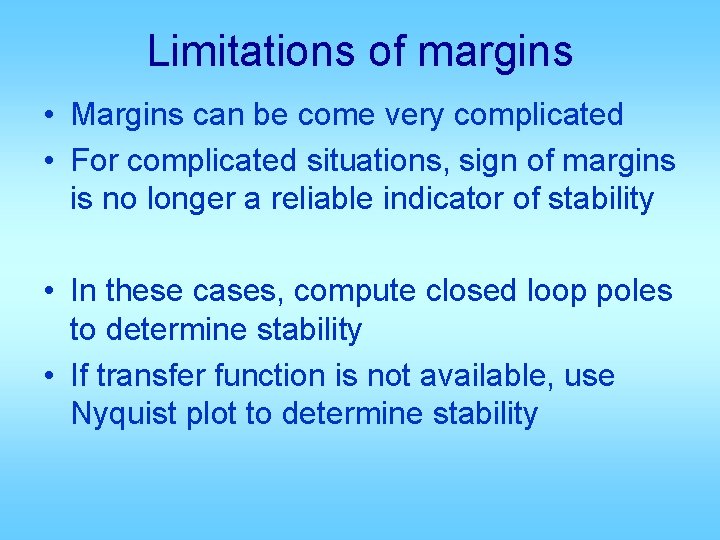 Limitations of margins

• Margins can be come very complicated
• For complicated situations, sign of margins is no longer a reliable indicator of stability

• In these cases, compute closed loop poles to determine stability
• If transfer function is not available, use Nyquist plot to determine stability